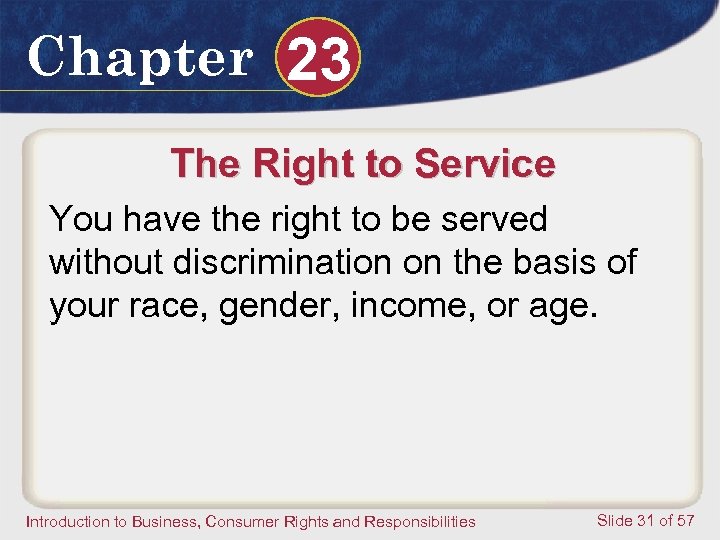 Chapter 23

The Right to Service

You have the right to be served without discrimination on the basis of your race, gender, income, or age.

Introduction to Business, Consumer Rights and Responsibilities

Slide 31 of 57